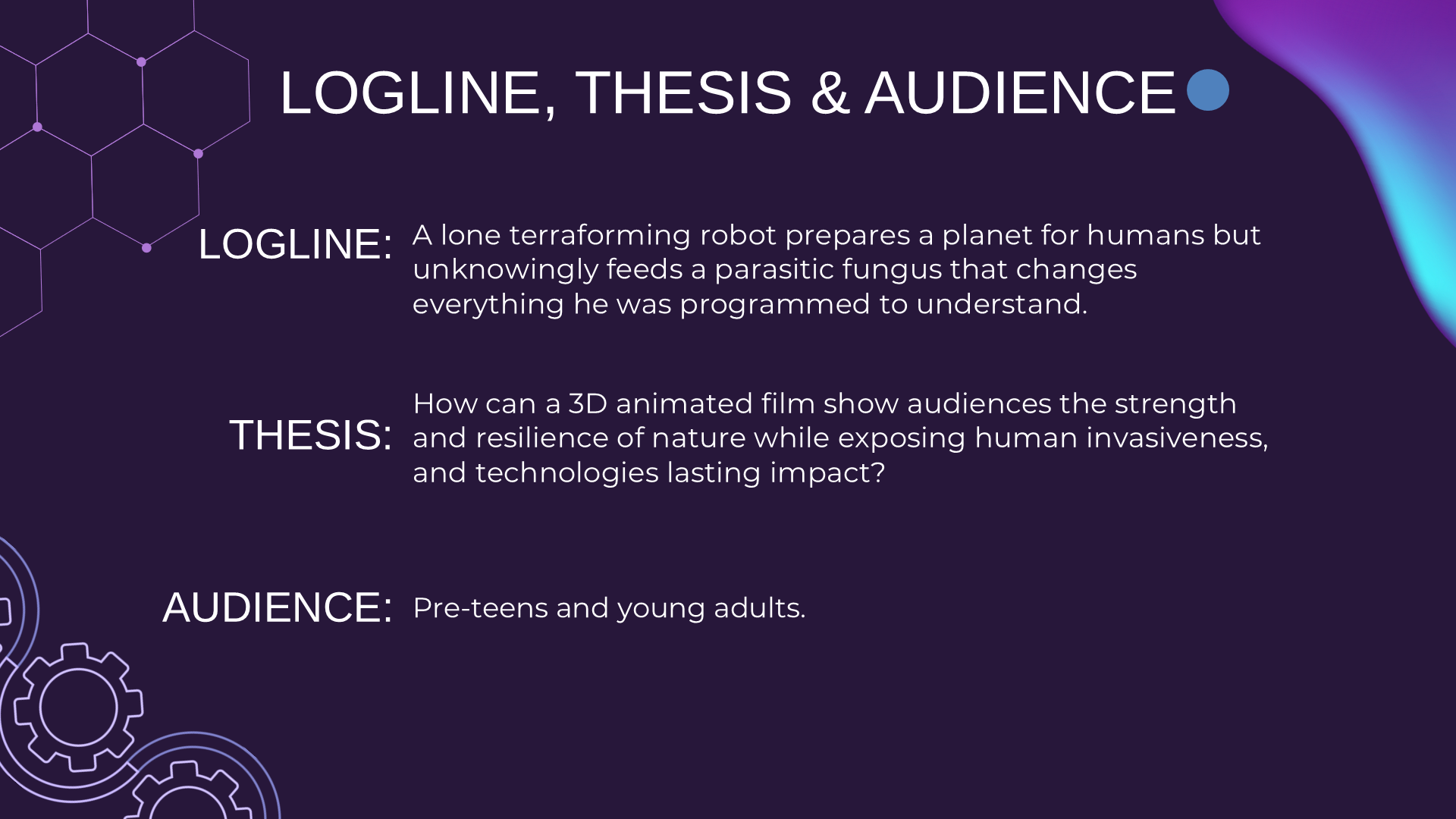 LOGLINE, THESIS & AUDIENCE

LOGLINE: A lone terraforming robot prepares a planet for humans but unknowingly feeds a parasitic fungus that changes everything he was programmed to understand.

THESIS: How can a 3D animated film show audiences the strength and resilience of nature while exposing human invasiveness, and technologies lasting impact?

AUDIENCE: Pre-teens and young adults.